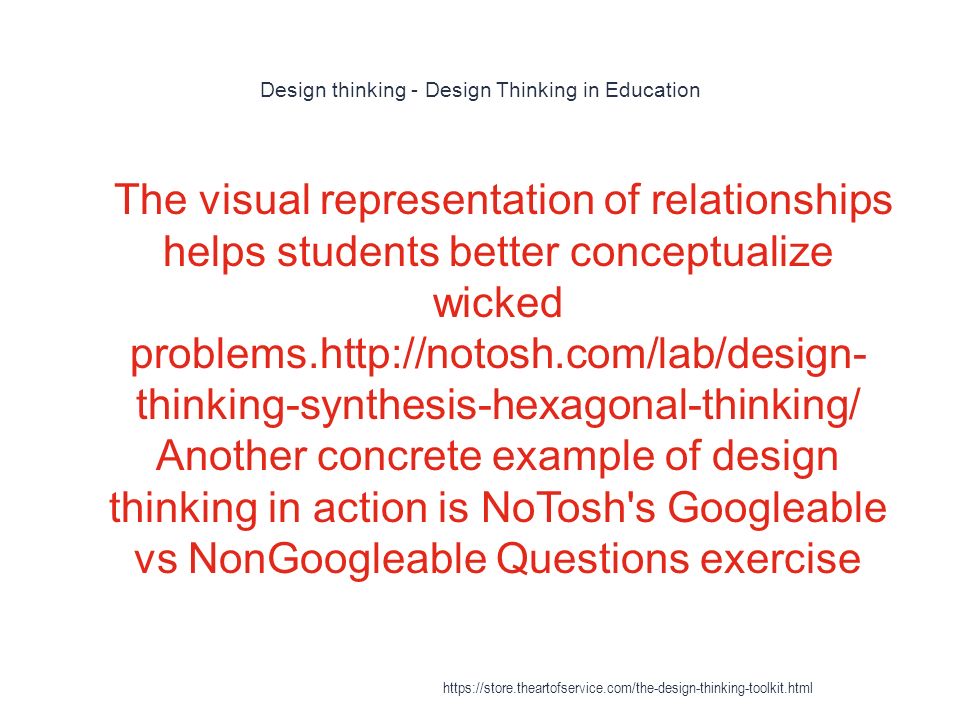 Design thinking - Design Thinking in Education

The visual representation of relationships helps students better conceptualize wicked problems.http://notosh.com/lab/design-thinking-synthesis-hexagonal-thinking/ Another concrete example of design thinking in action is NoTosh's Googleable vs NonGoogleable Questions exercise

https://store.theartofservice.com/the-design-thinking-toolkit.html